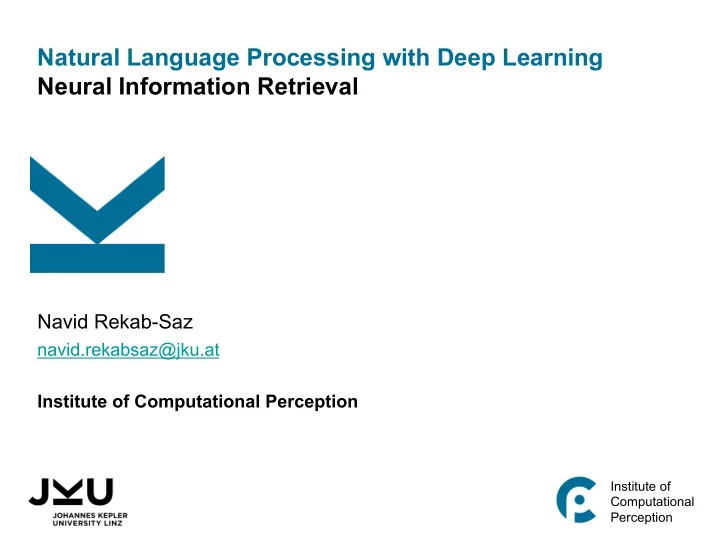 Natural Language Processing with Deep Learning
Neural Information Retrieval

Navid Rekab-Saz
navid.rekabsaz@jku.at

Institute of Computational Perception

JKU
JOHANNES KEPLER
UNIVERSITY LINZ

Institute of Computational Perception